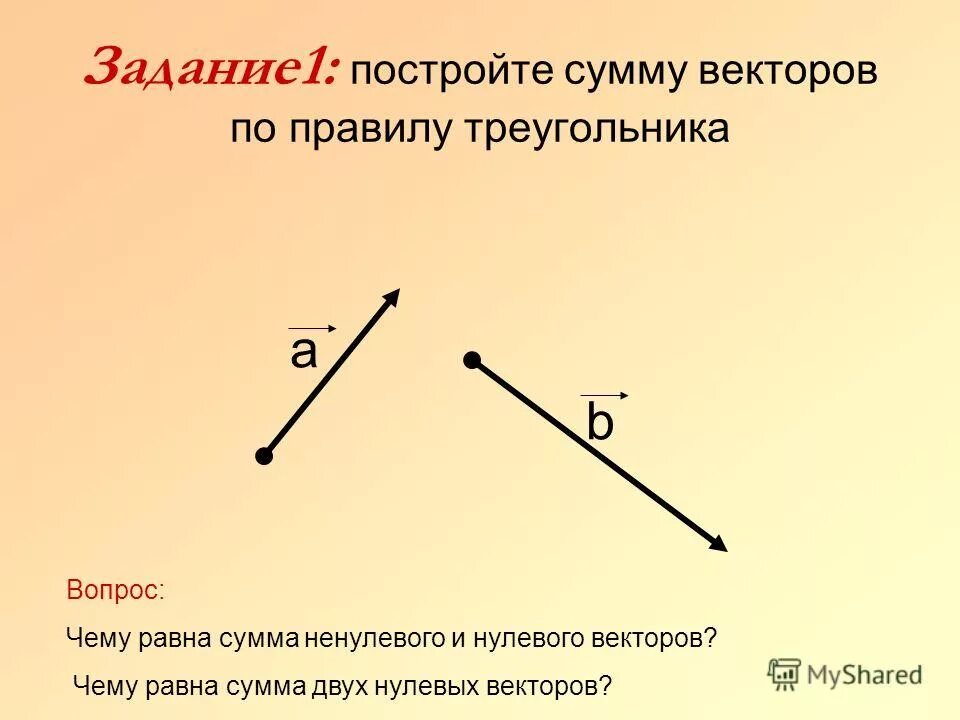 Задание1: постройте сумму векторов по правилу треугольника

$\vec{a}$

$\vec{b}$

Вопрос:

Чему равна сумма ненулевого и нулевого векторов?

Чему равна сумма двух нулевых векторов?

MyShared